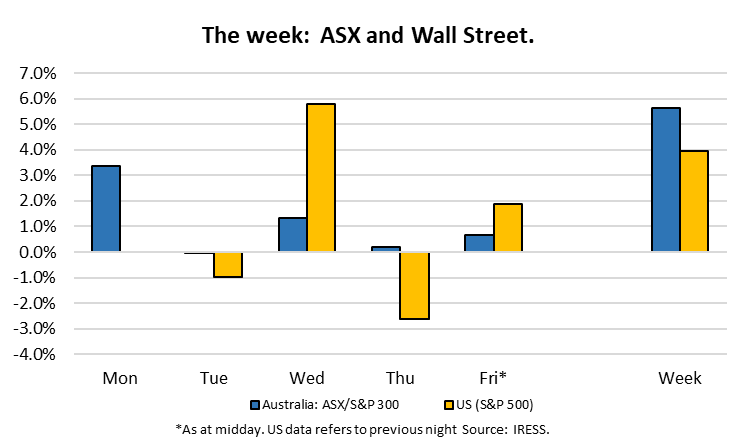 The week: ASX and Wall Street.

7.0%
6.0%
5.0%
4.0%
3.0%
2.0%
1.0%
0.0%
-1.0%
-2.0%
-3.0%
-4.0%

Mon
Tue
Wed
Thu
Fri*
Week

Australia: ASX/S&P 300
US (S&P 500)

*As at midday. US data refers to previous night Source: IRESS.